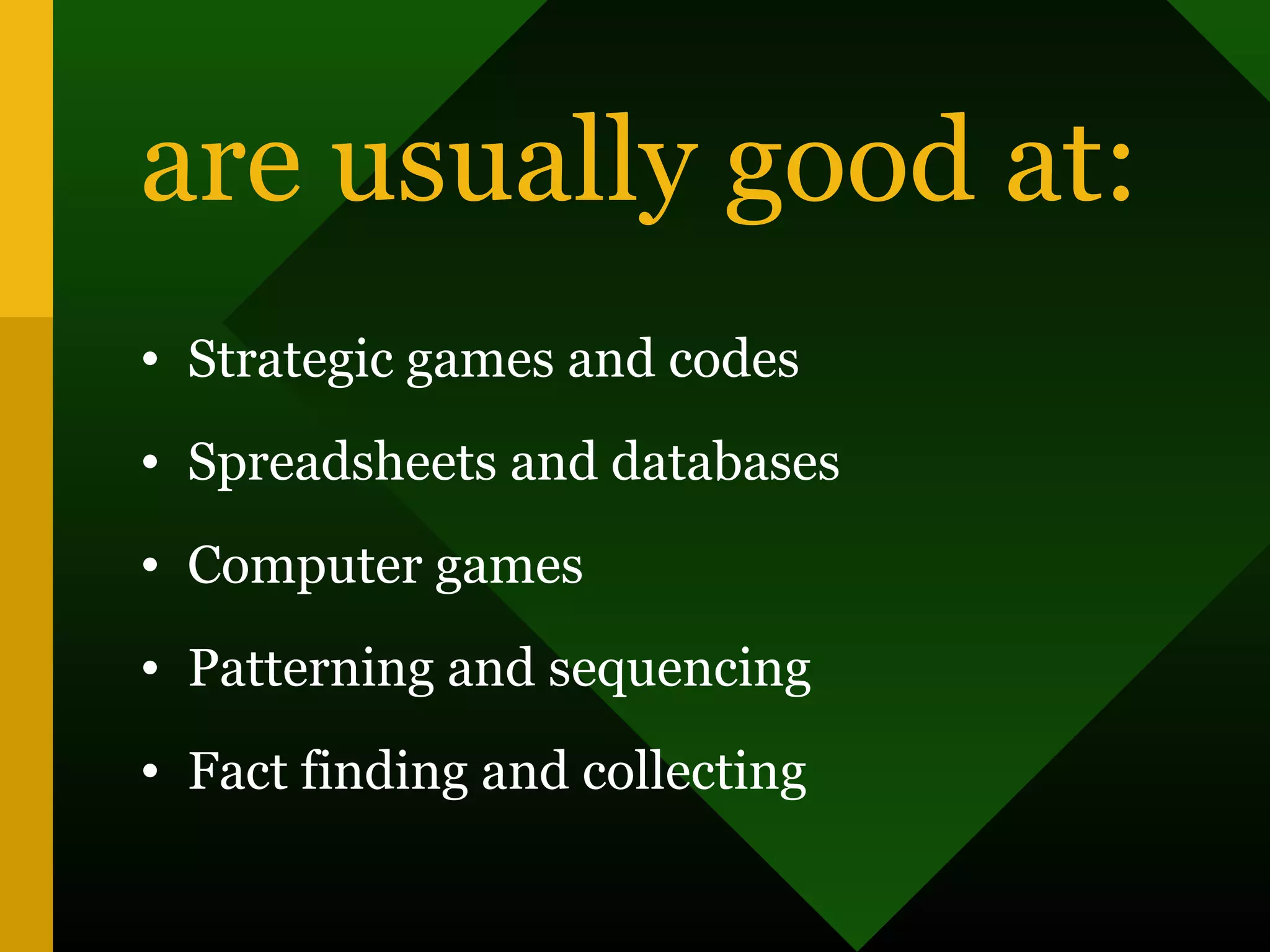 are usually good at:

• Strategic games and codes
• Spreadsheets and databases
• Computer games
• Patterning and sequencing
• Fact finding and collecting